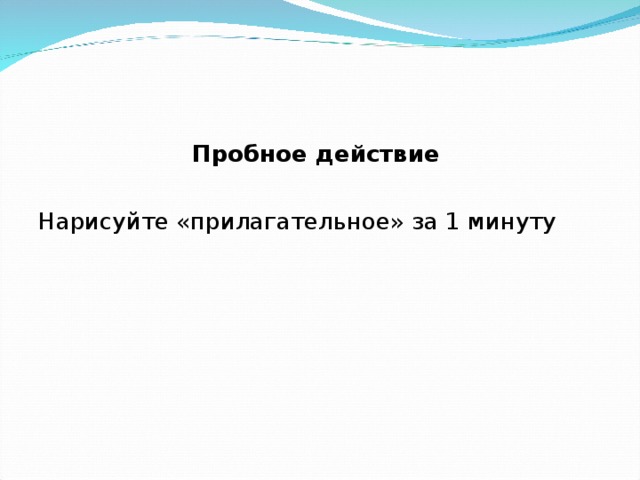 Пробное действие

Нарисуйте «прилагательное» за 1 минуту